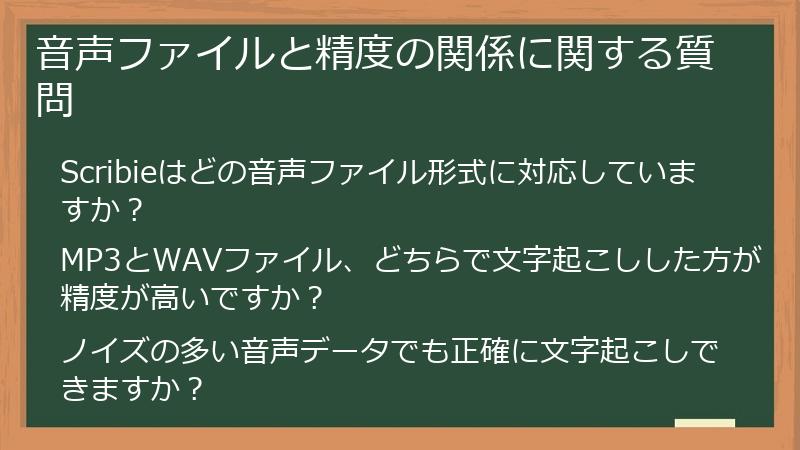 音声ファイルと精度の関係に関する質問

Scribieはどの音声ファイル形式に対応していますか？

MP3とWAVファイル、どちらで文字起こしした方が精度が高いですか？

ノイズの多い音声データでも正確に文字起こしできますか？